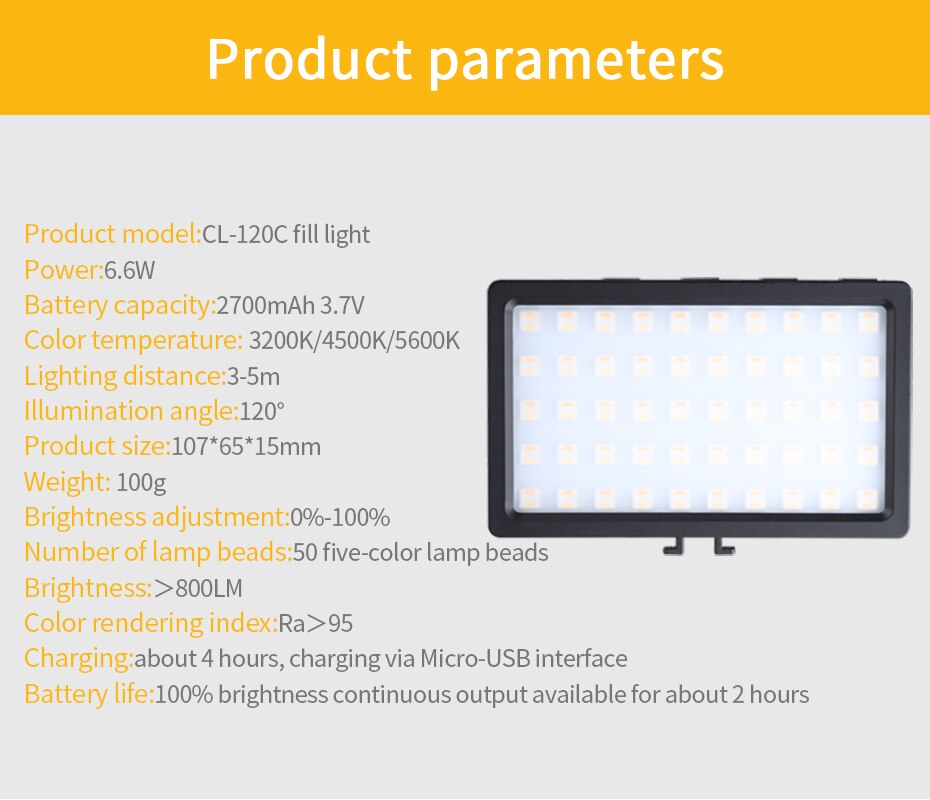 Product parameters

Product model:CL-120C fill light
Power:6.6W
Battery capacity:2700mAh 3.7V
Color temperature: 3200K/4500K/5600K
Lighting distance:3-5m
Illumination angle:120°
Product size:107*65*15mm
Weight: 100g
Brightness adjustment:0%-100%
Number of lamp beads:50 five-color lamp beads
Brightness:>800LM
Color rendering index:Ra>95
Charging:about 4 hours, charging via Micro-USB interface
Battery life:100% brightness continuous output available for about 2 hours